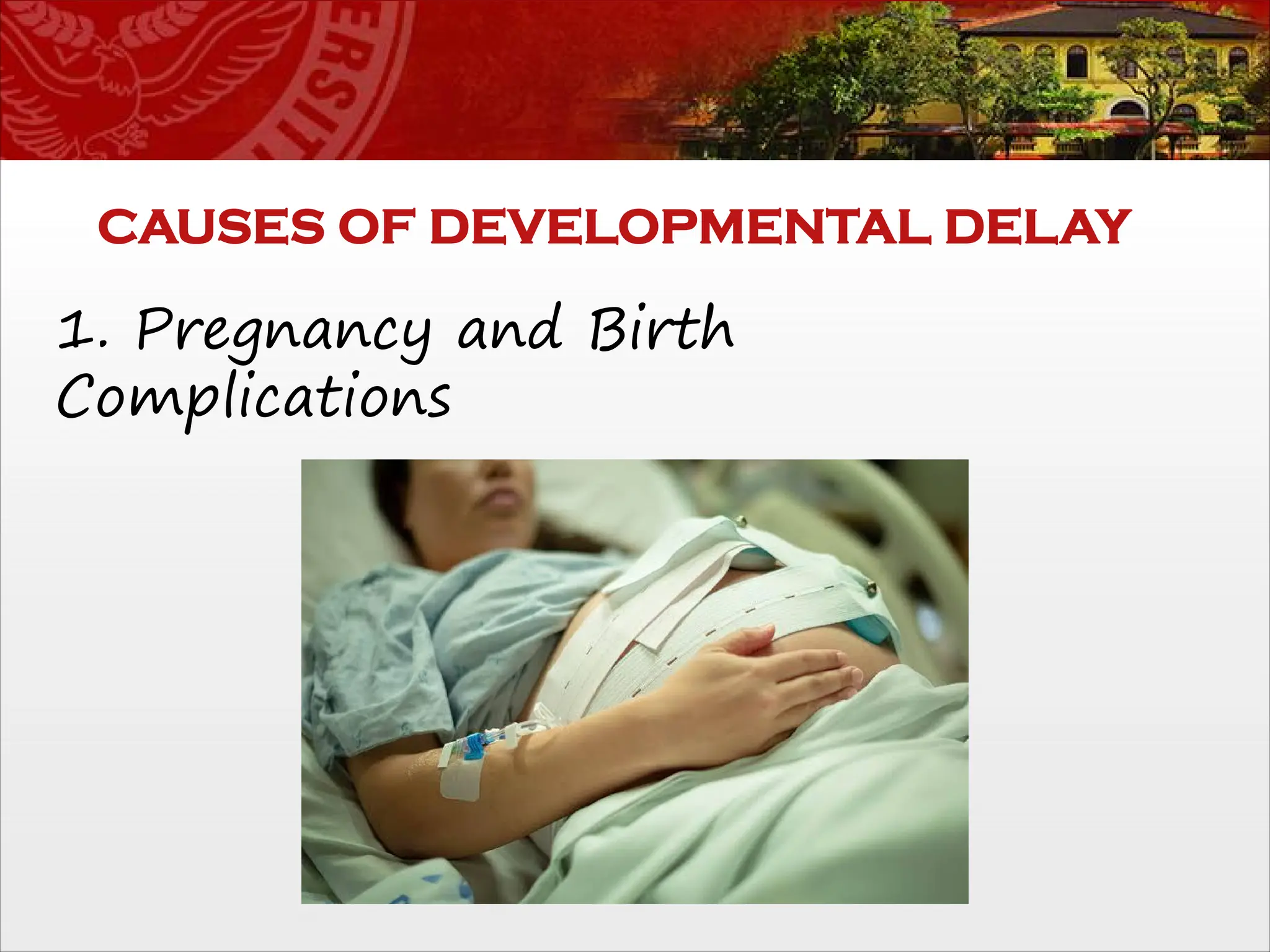 CAUSES OF DEVELOPMENTAL DELAY

1. Pregnancy and Birth Complications